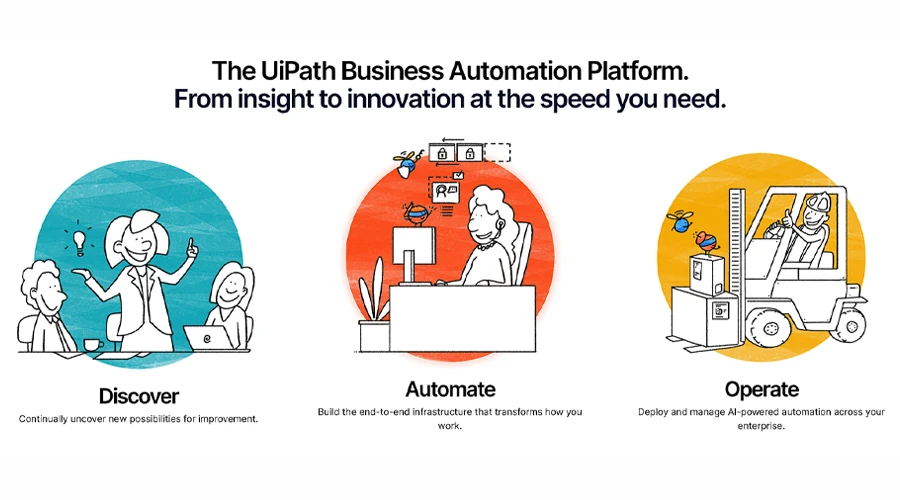 The UiPath Business Automation Platform.
From insight to innovation at the speed you need.

Discover
Continually uncover new possibilities for improvement.

Automate
Build the end-to-end infrastructure that transforms how you work.

Operate
Deploy and manage AI-powered automation across your enterprise.